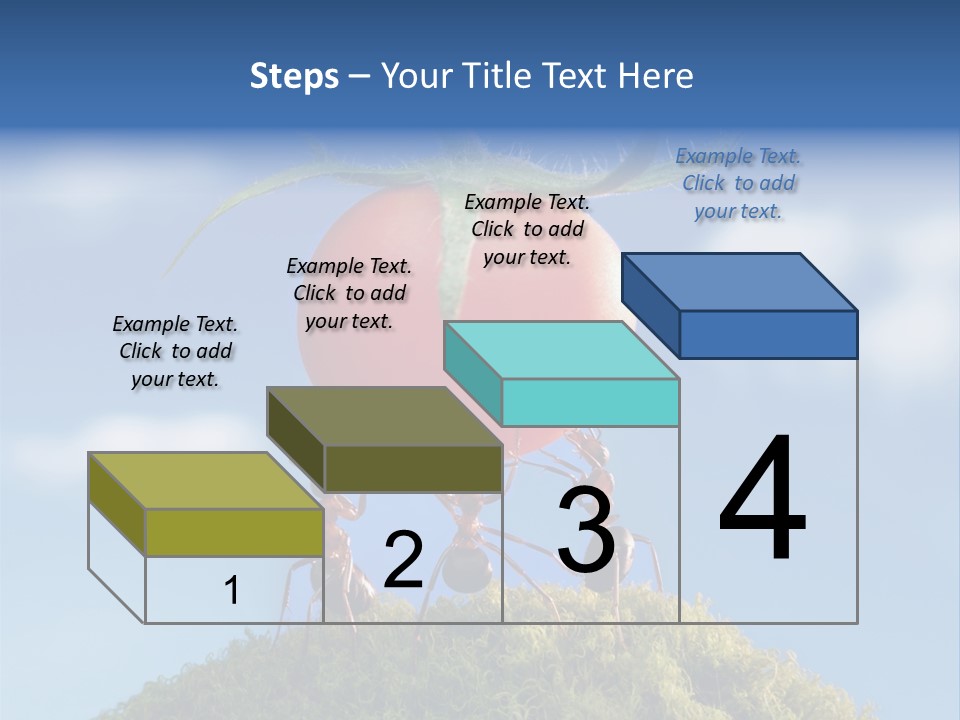 Steps – Your Title Text Here

Example Text. Click to add your text.

Example Text. Click to add your text.

Example Text. Click to add your text.

Example Text. Click to add your text.

1

2

3

4